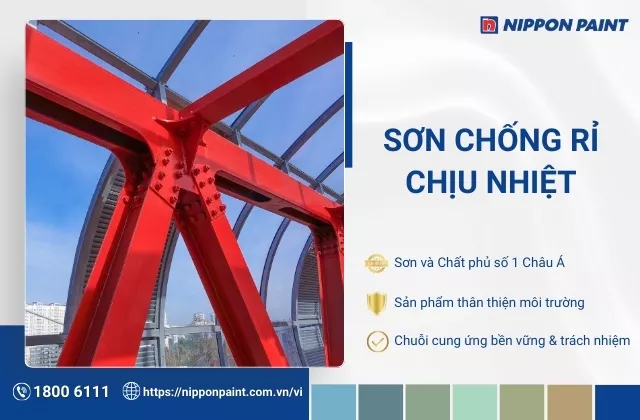 NIPPON PAINT

SƠN CHỐNG RỈ CHỊU NHIỆT

Sơn và Chất phủ số 1 Châu Á

Sản phẩm thân thiện môi trường

Chuỗi cung ứng bền vững & trách nhiệm

1800 6111

https://nipponpaint.com.vn/vi